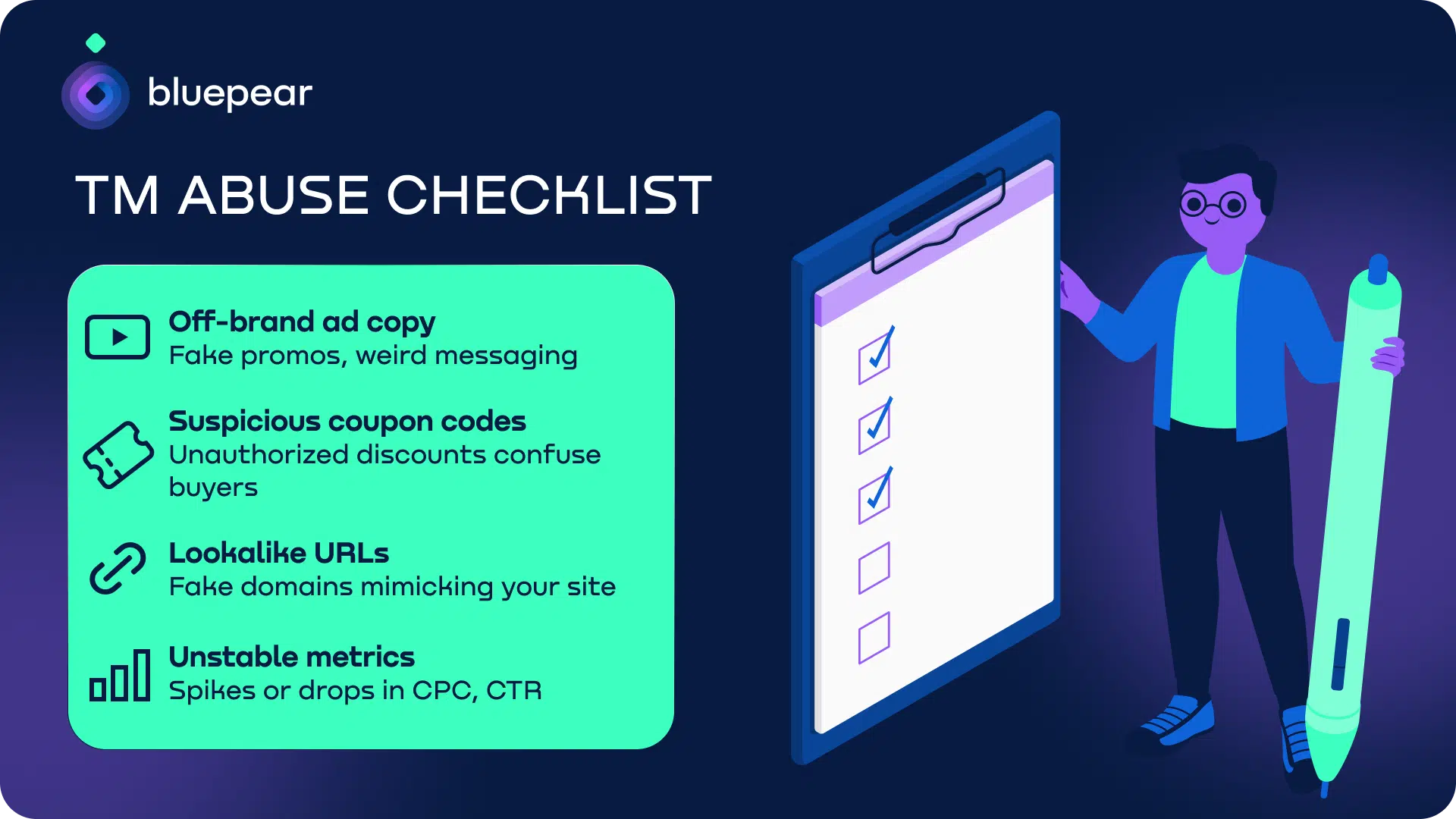 bluepear

TM ABUSE CHECKLIST

Off-brand ad copy
Fake promos, weird messaging

Suspicious coupon codes
Unauthorized discounts confuse buyers

Lookalike URLs
Fake domains mimicking your site

Unstable metrics
Spikes or drops in CPC, CTR